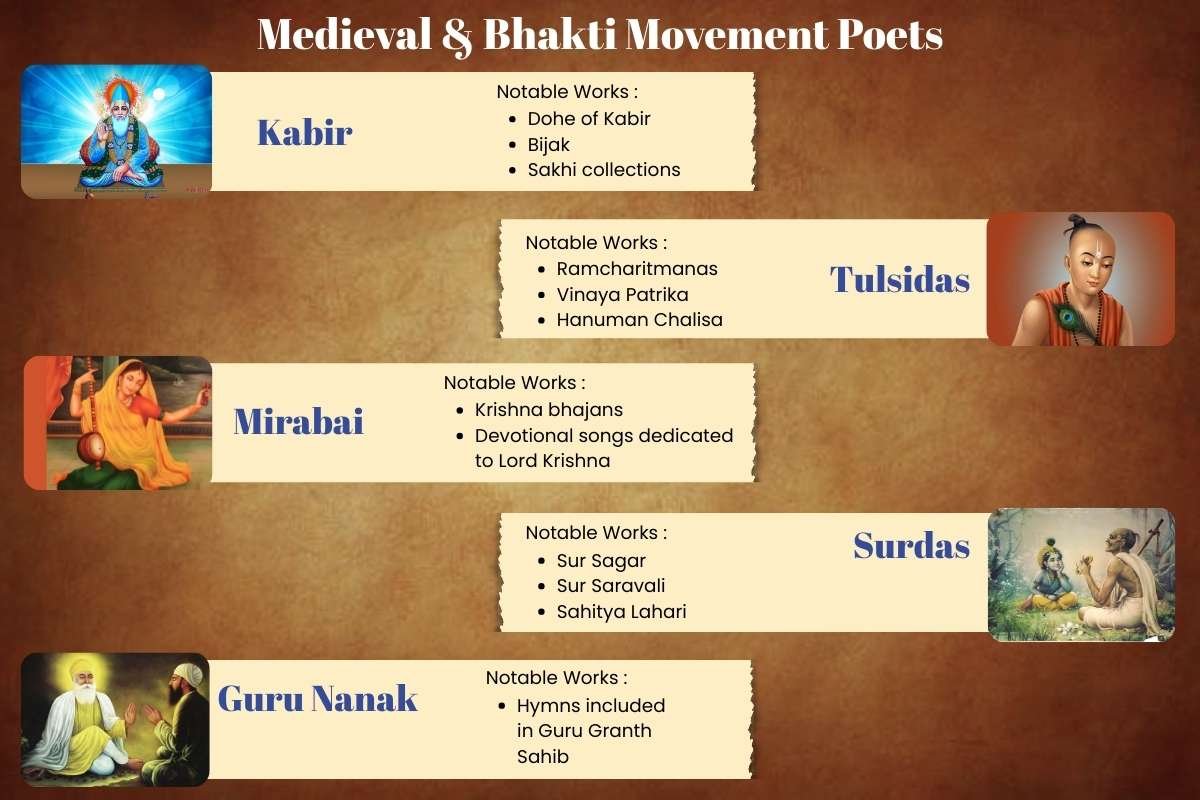 Medieval & Bhakti Movement Poets

Kabir

Notable Works :
- Dohe of Kabir
- Bijak
- Sakhi collections

Notable Works :
- Ramcharitmanas
- Vinaya Patrika
- Hanuman Chalisa

Tulsidas

Mirabai

Notable Works :
- Krishna bhajans
- Devotional songs dedicated to Lord Krishna

Notable Works :
- Sur Sagar
- Sur Saravali
- Sahitya Lahari

Surdas

Guru Nanak

Notable Works :
- Hymns included in Guru Granth Sahib